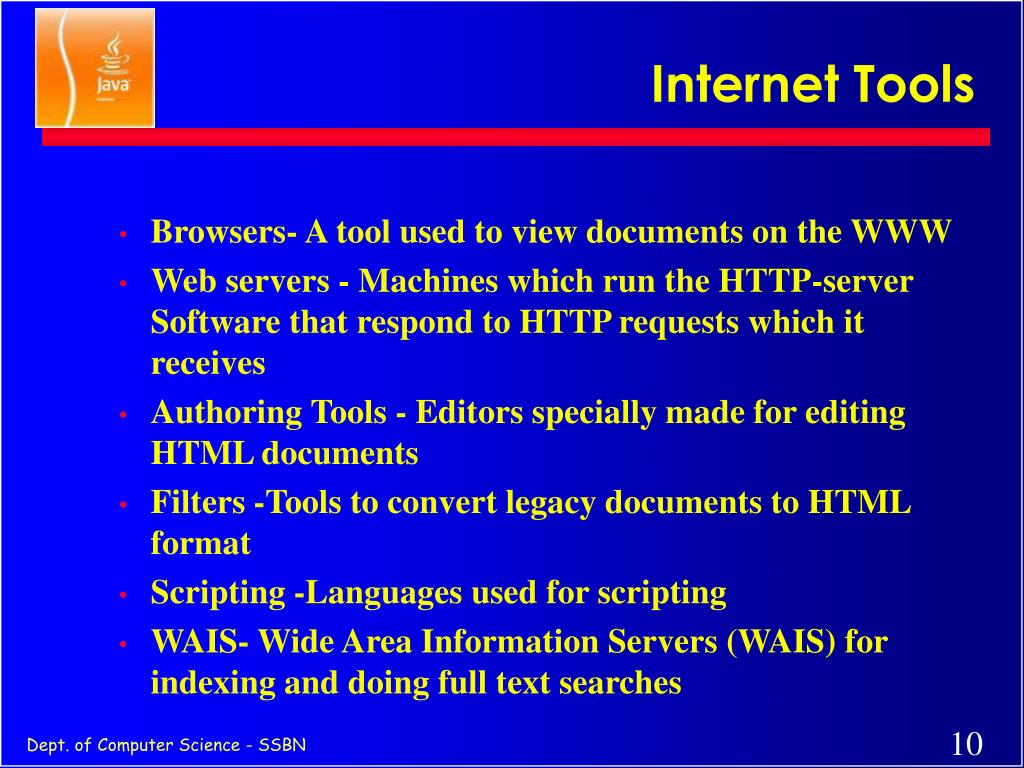 Java

Internet Tools

• Browsers- A tool used to view documents on the WWW
• Web servers - Machines which run the HTTP-server Software that respond to HTTP requests which it receives
• Authoring Tools - Editors specially made for editing HTML documents
• Filters -Tools to convert legacy documents to HTML format
• Scripting -Languages used for scripting
• WAIS- Wide Area Information Servers (WAIS) for indexing and doing full text searches

Dept. of Computer Science - SSBN

10